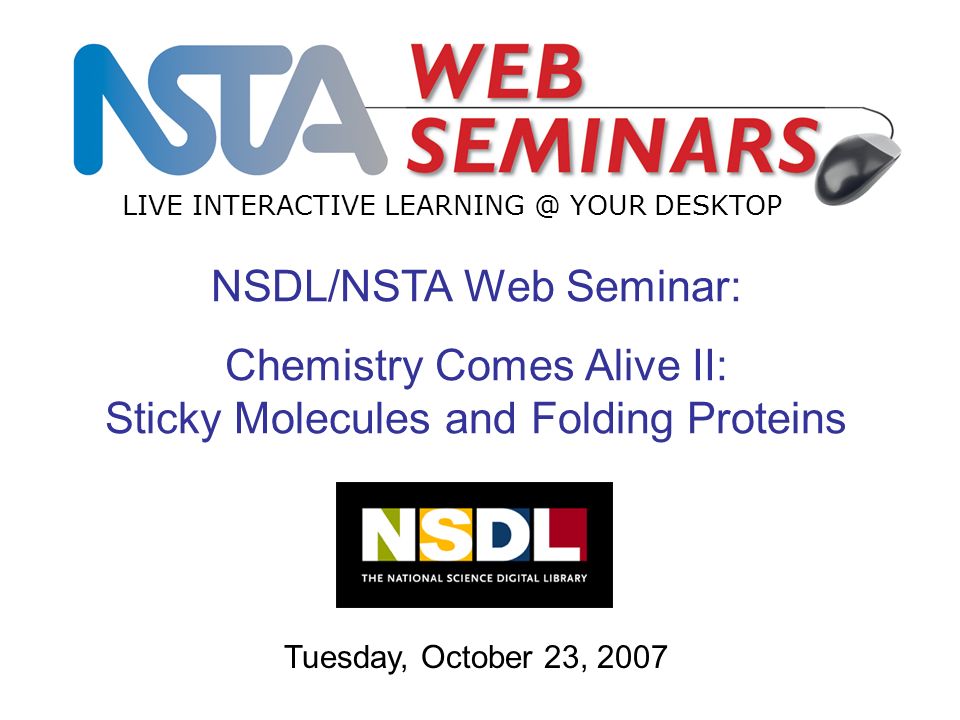 NSTA WEB SEMINARS
LIVE INTERACTIVE LEARNING @ YOUR DESKTOP

NSDL/NSTA Web Seminar:

Chemistry Comes Alive II:
Sticky Molecules and Folding Proteins

NSDL
THE NATIONAL SCIENCE DIGITAL LIBRARY

Tuesday, October 23, 2007